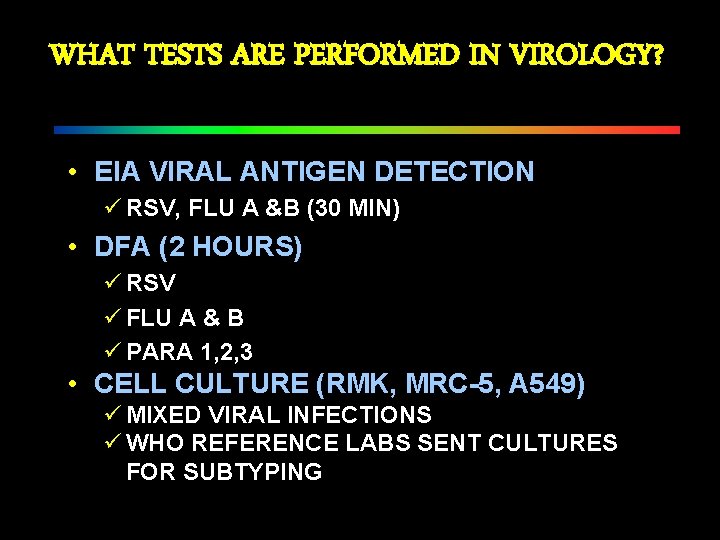 WHAT TESTS ARE PERFORMED IN VIROLOGY?

• EIA VIRAL ANTIGEN DETECTION
✓ RSV, FLU A &B (30 MIN)
• DFA (2 HOURS)
✓ RSV
✓ FLU A & B
✓ PARA 1,2,3
• CELL CULTURE (RMK, MRC-5, A549)
✓ MIXED VIRAL INFECTIONS
✓ WHO REFERENCE LABS SENT CULTURES FOR SUBTYPING